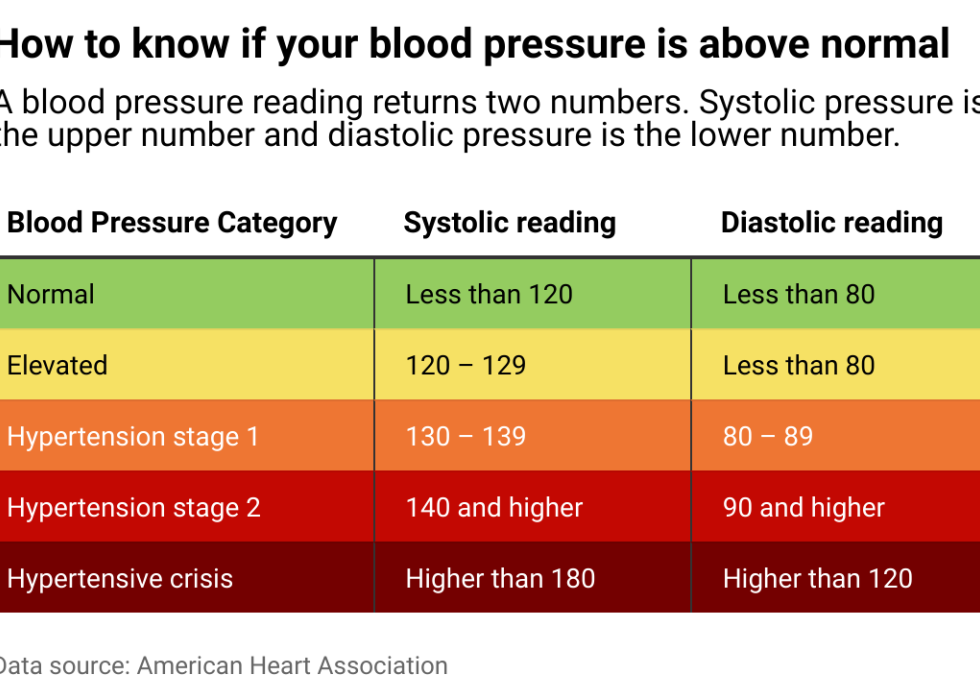 How to know if your blood pressure is above normal

A blood pressure reading returns two numbers. Systolic pressure is the upper number and diastolic pressure is the lower number.

| Blood Pressure Category | Systolic reading | Diastolic reading |
|---|---|---|
| Normal | Less than 120 | Less than 80 |
| Elevated | 120 – 129 | Less than 80 |
| Hypertension stage 1 | 130 – 139 | 80 – 89 |
| Hypertension stage 2 | 140 and higher | 90 and higher |
| Hypertensive crisis | Higher than 180 | Higher than 120 |

Data source: American Heart Association